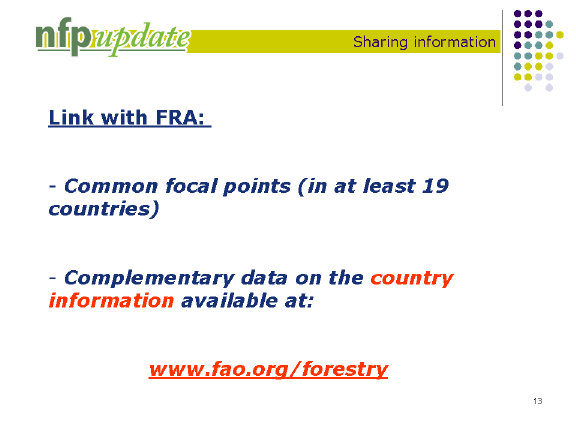 nfpupdate

Sharing information

Link with FRA:

- Common focal points (in at least 19 countries)

- Complementary data on the country information available at:

www.fao.org/forestry

13